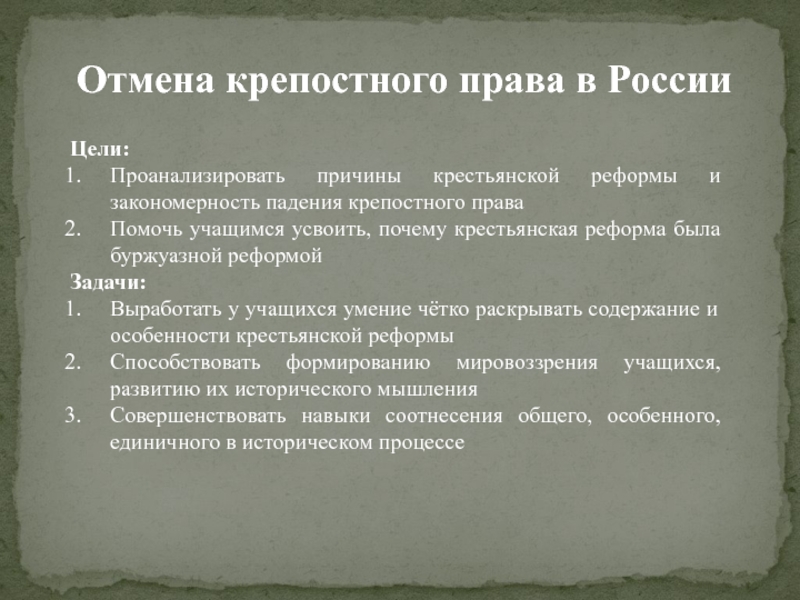 Отмена крепостного права в России

Цели:
1. Проанализировать причины крестьянской реформы и закономерность падения крепостного права
2. Помочь учащимся усвоить, почему крестьянская реформа была буржуазной реформой

Задачи:
1. Выработать у учащихся умение чётко раскрывать содержание и особенности крестьянской реформы
2. Способствовать формированию мировоззрения учащихся, развитию их исторического мышления
3. Совершенствовать навыки соотнесения общего, особенного, единичного в историческом процессе